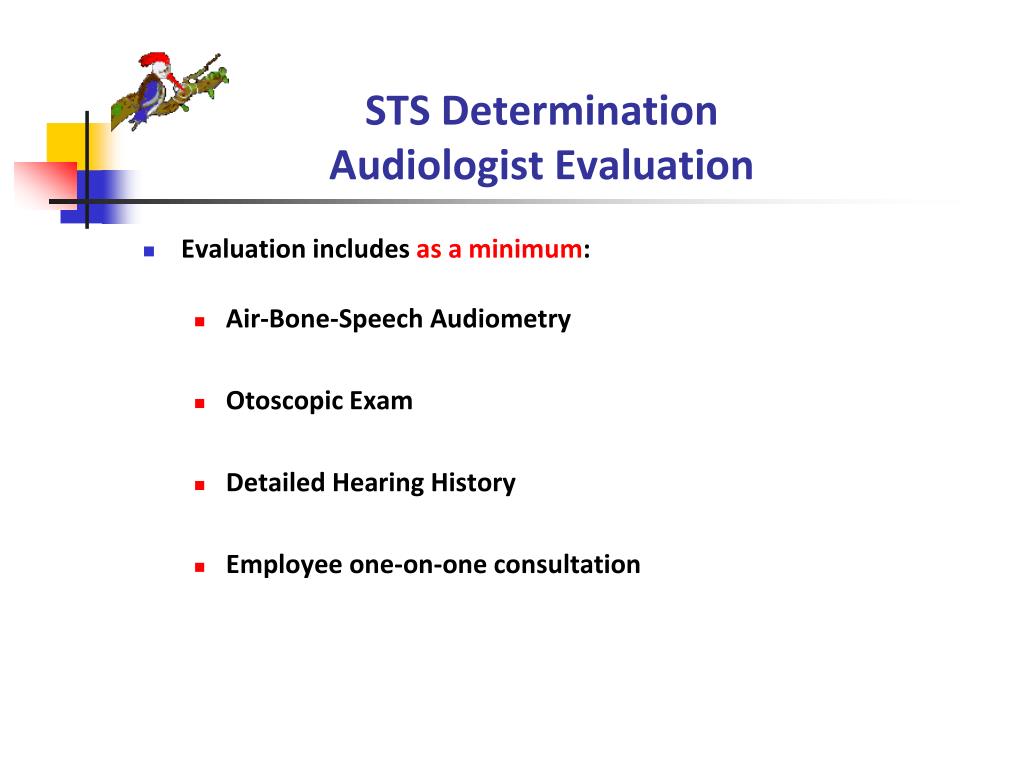 STS Determination
Audiologist Evaluation

Evaluation includes as a minimum:

Air-Bone-Speech Audiometry

Otoscopic Exam

Detailed Hearing History

Employee one-on-one consultation